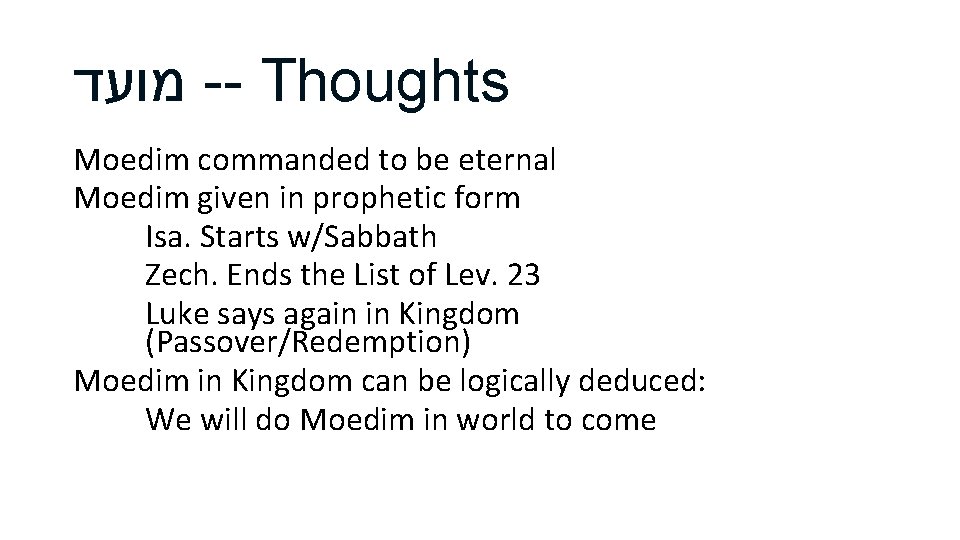 מועד -- Thoughts

Moedim commanded to be eternal
Moedim given in prophetic form
Isa. Starts w/Sabbath
Zech. Ends the List of Lev. 23
Luke says again in Kingdom (Passover/Redemption)
Moedim in Kingdom can be logically deduced:
We will do Moedim in world to come